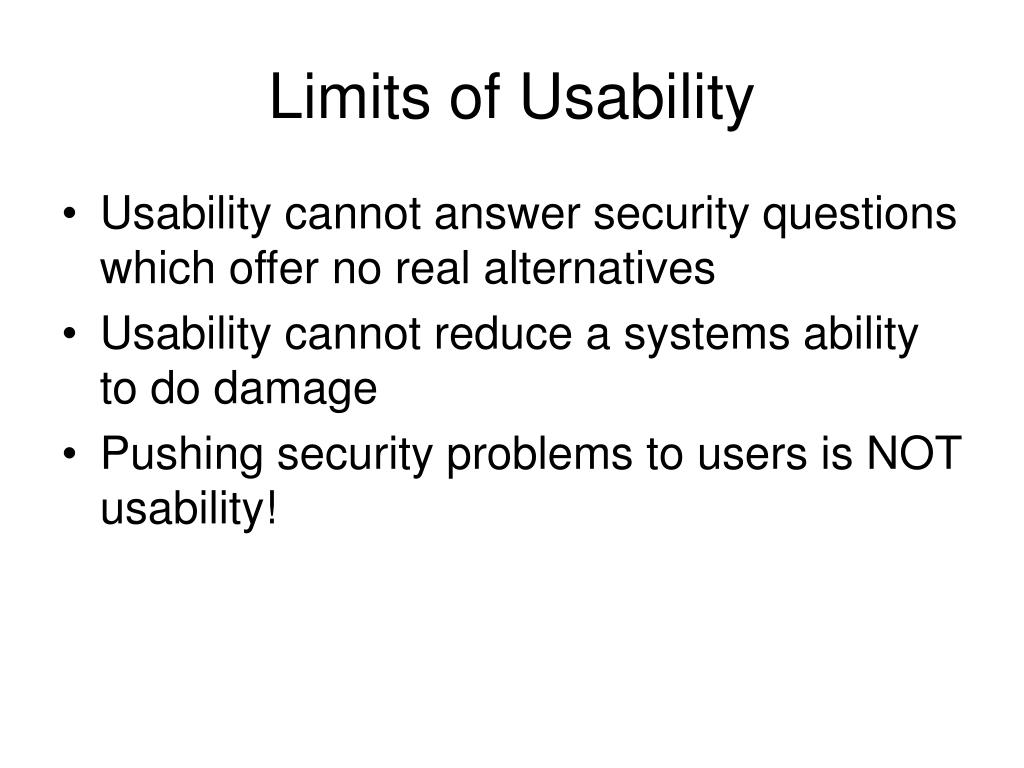 Limits of Usability

• Usability cannot answer security questions which offer no real alternatives
• Usability cannot reduce a systems ability to do damage
• Pushing security problems to users is NOT usability!